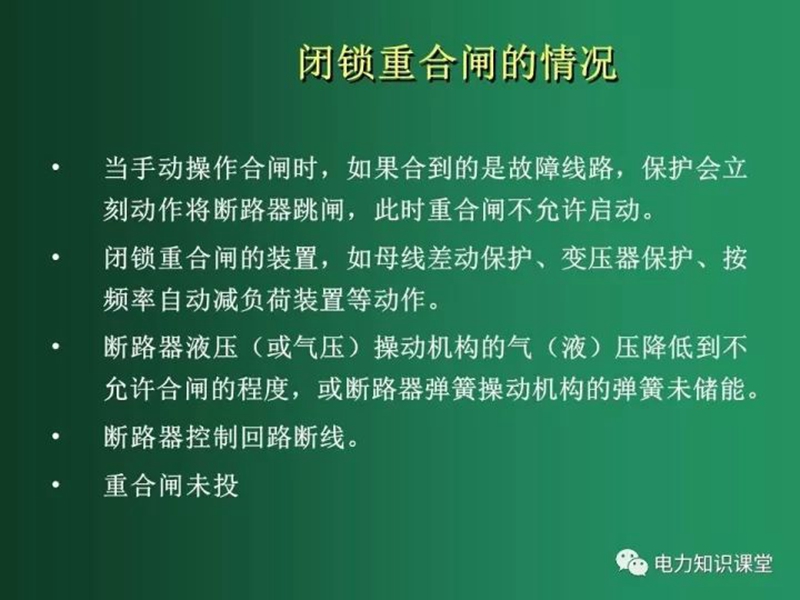 闭锁重合闸的情况

• 当手动操作合闸时，如果合到的是故障线路，保护会立刻动作将断路器跳闸，此时重合闸不允许启动。

• 闭锁重合闸的装置，如母线差动保护、变压器保护、按频率自动减负荷装置等动作。

• 断路器液压（或气压）操动机构的气（液）压降低到不允许合闸的程度，或断路器弹簧操动机构的弹簧未储能。

• 断路器控制回路断线。

• 重合闸未投

电力知识课堂